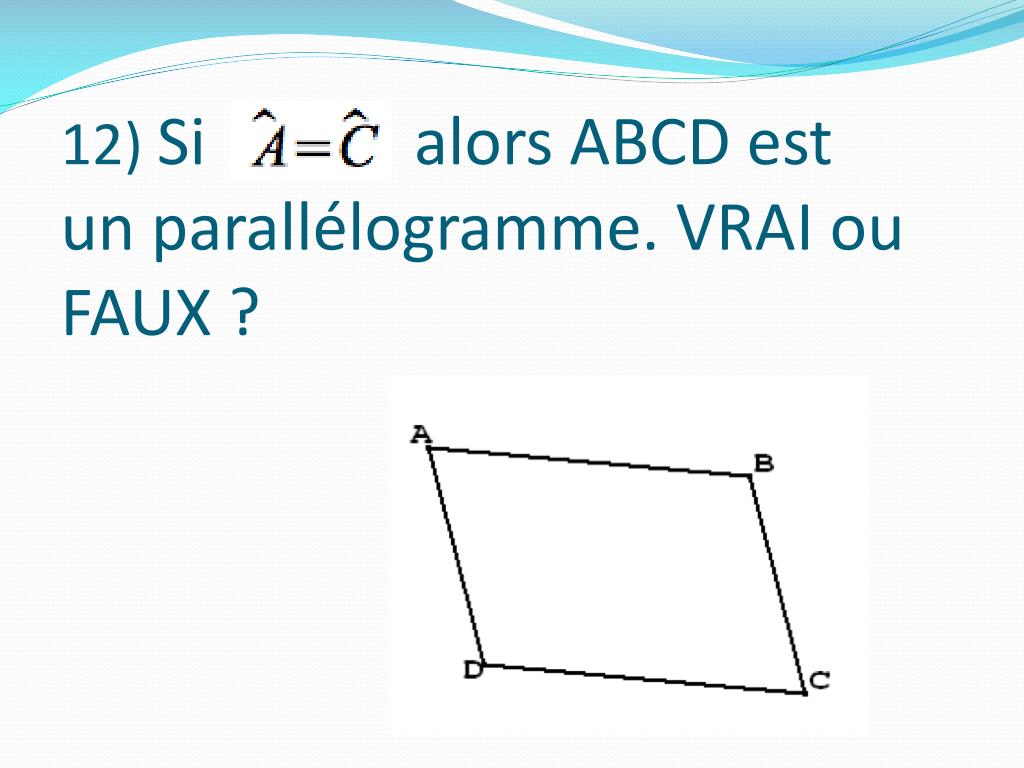 12) Si $\hat{A}=\hat{C}$ alors ABCD est un parallélogramme. VRAI ou FAUX ?

A
B
D
C